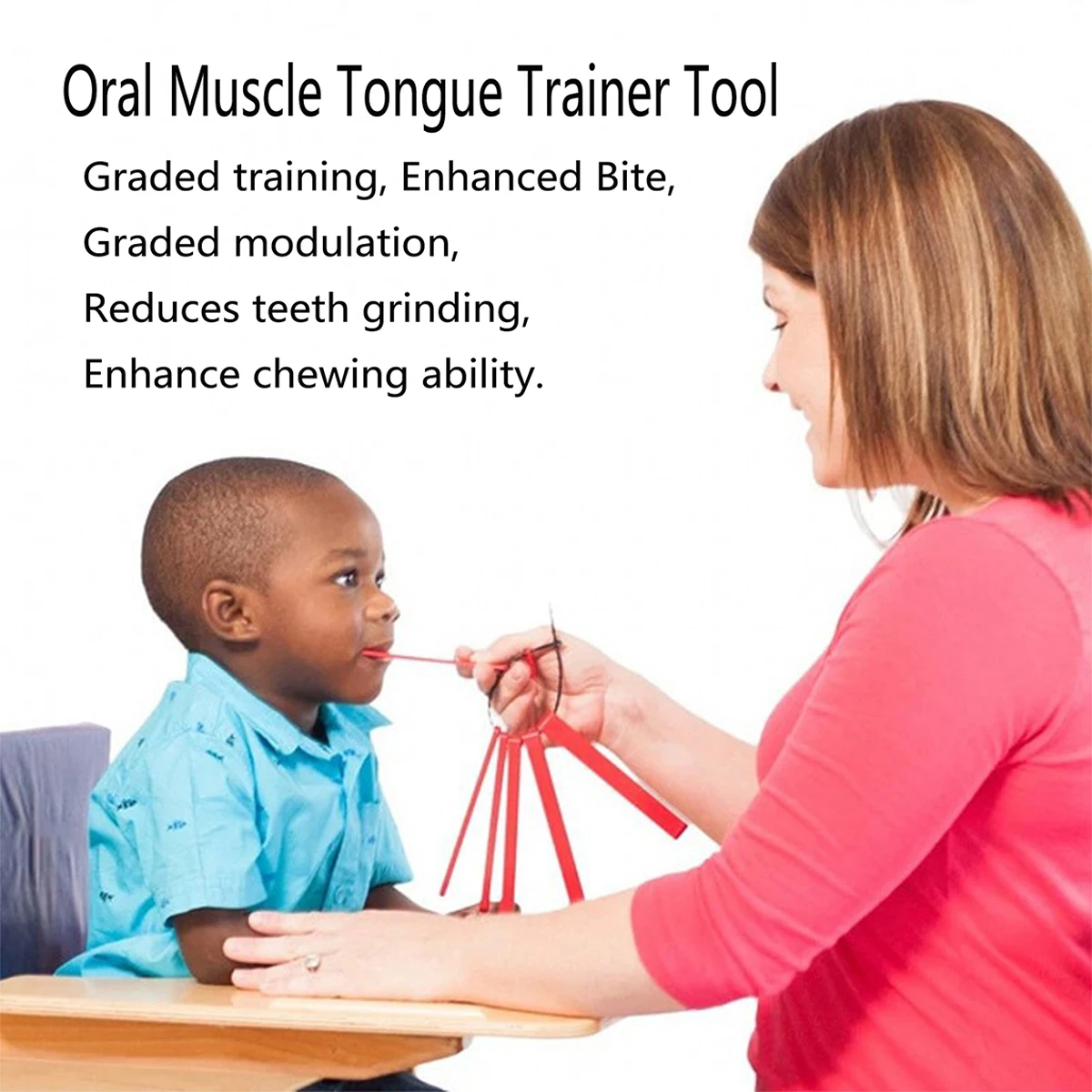 Oral Muscle Tongue Trainer Tool

Graded training, Enhanced Bite,
Graded modulation,
Reduces teeth grinding,
Enhance chewing ability.